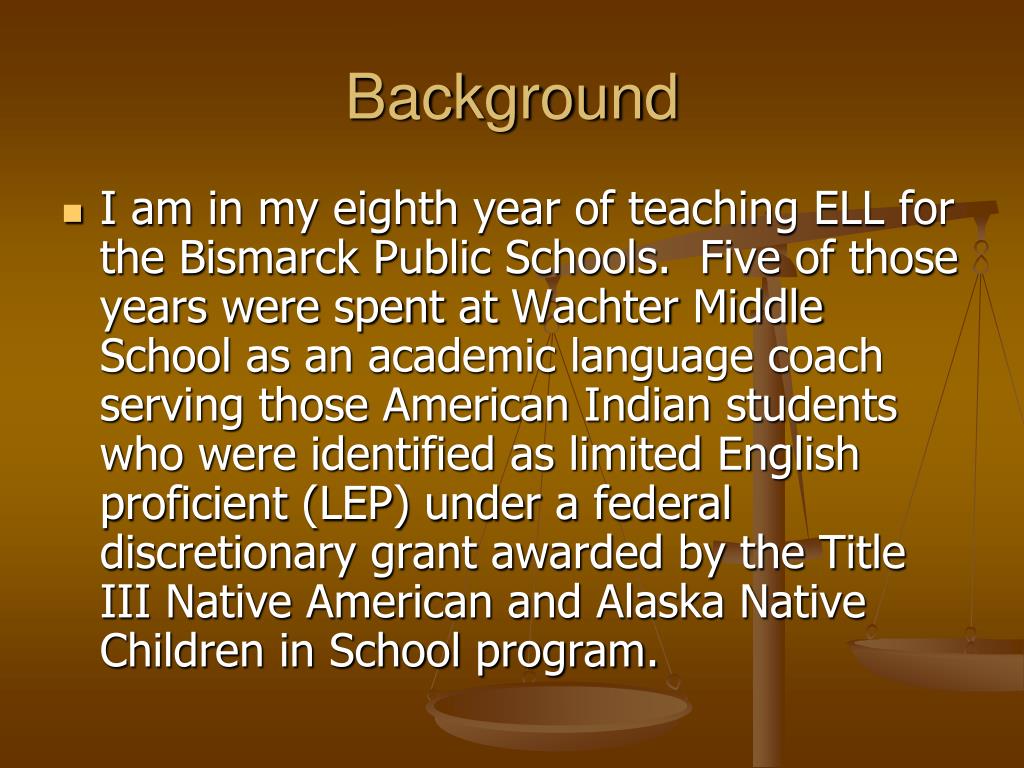 Background

I am in my eighth year of teaching ELL for the Bismarck Public Schools. Five of those years were spent at Wachter Middle School as an academic language coach serving those American Indian students who were identified as limited English proficient (LEP) under a federal discretionary grant awarded by the Title III Native American and Alaska Native Children in School program.